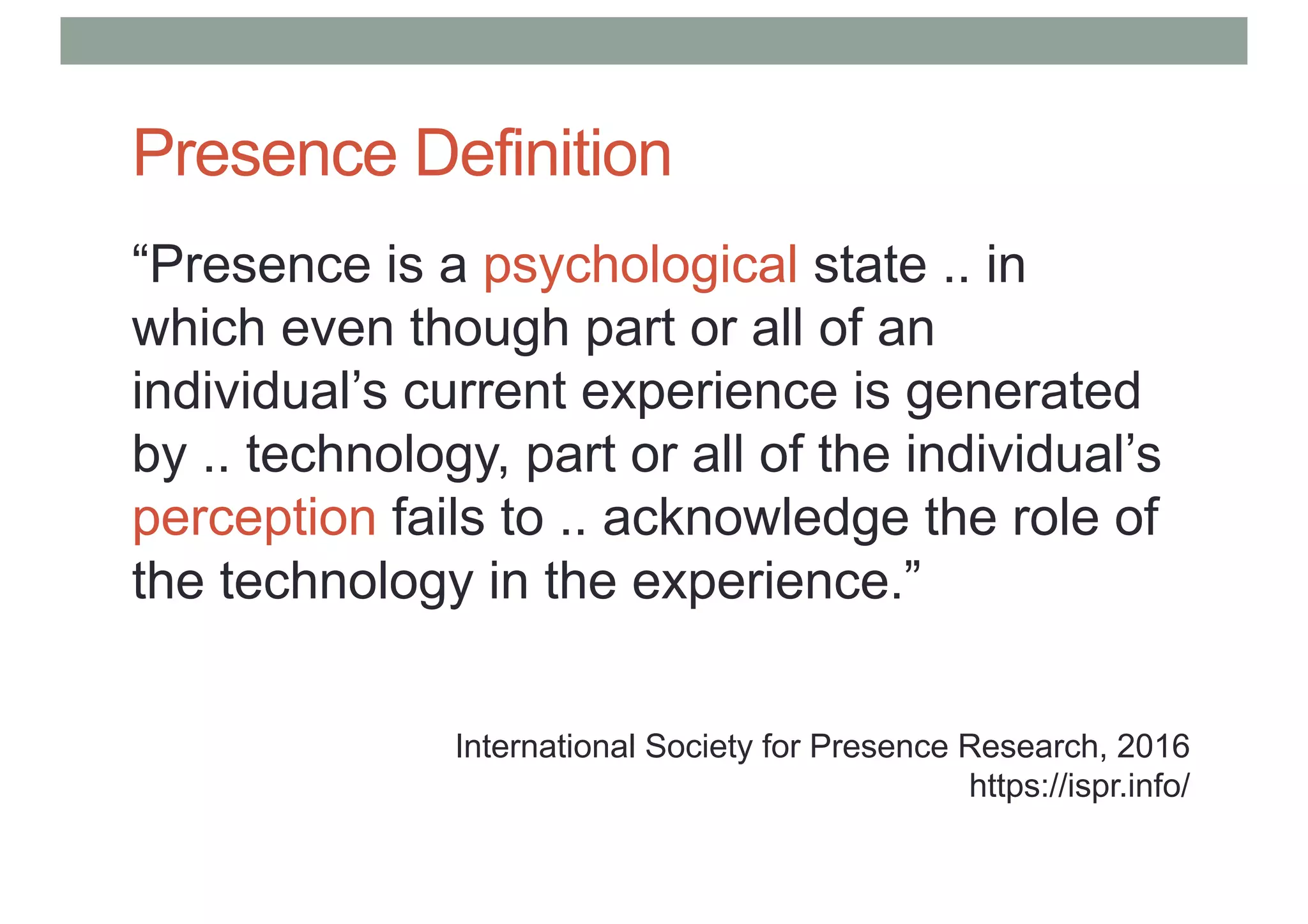 Presence Definition

“Presence is a psychological state .. in which even though part or all of an individual’s current experience is generated by .. technology, part or all of the individual’s perception fails to .. acknowledge the role of the technology in the experience.”

International Society for Presence Research, 2016
https://ispr.info/